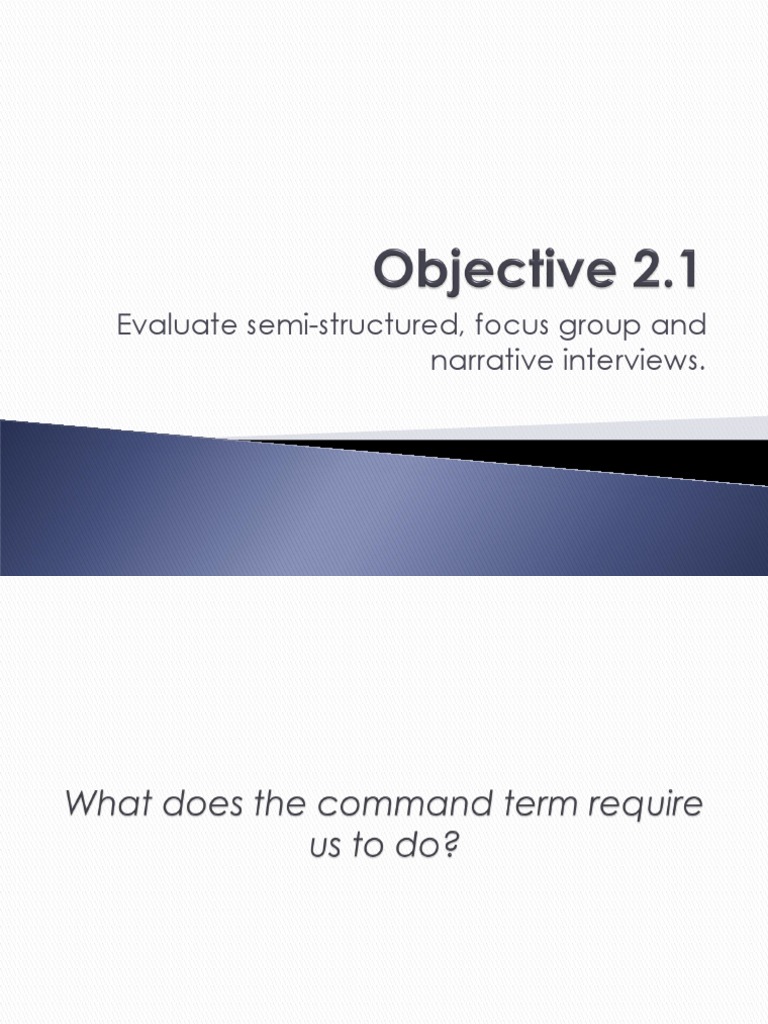 Objective 2.1

Evaluate semi-structured, focus group and narrative interviews.

What does the command term require us to do?